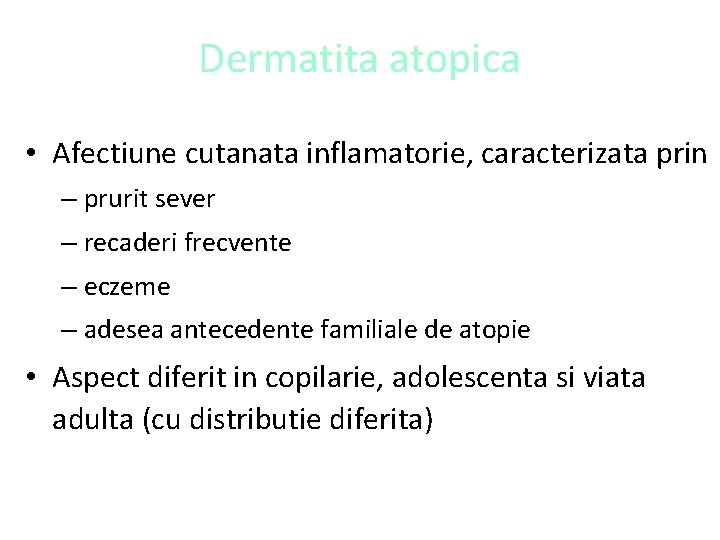 Dermatita atopica

• Afectiune cutanata inflamatorie, caracterizata prin
  – prurit sever
  – recaderi frecvente
  – eczeme
  – adesea antecedente familiale de atopie
• Aspect diferit in copilarie, adolescenta si viata adulta (cu distributie diferita)